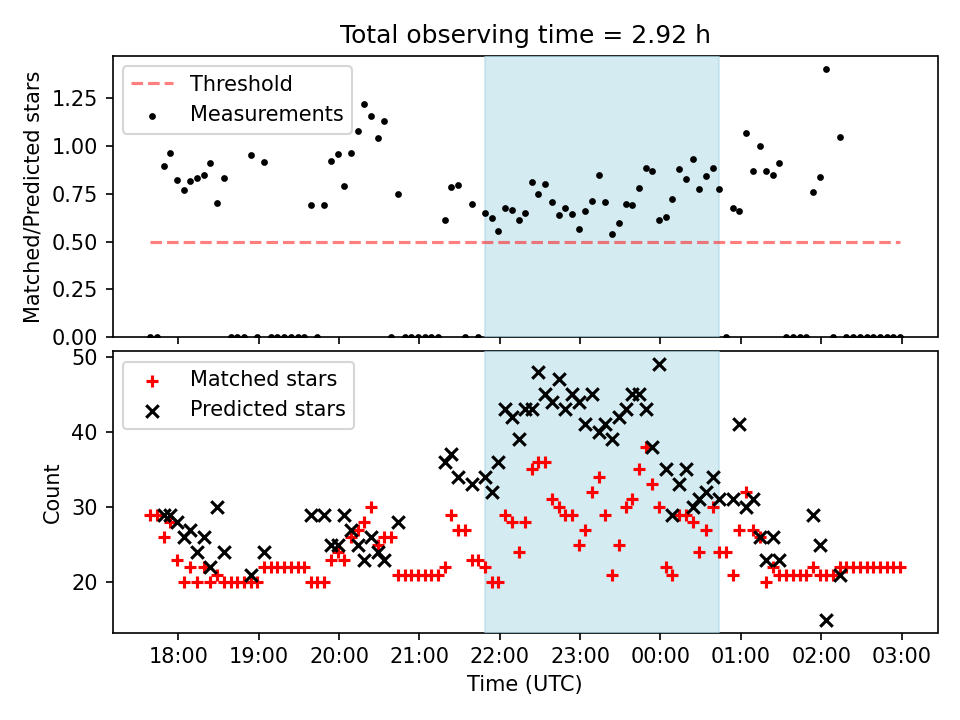 Total observing time = 2.92 h

Threshold
Measurements

Matched/Predicted stars

1.25
1.00
0.75
0.50
0.25
0.00

Matched stars
Predicted stars

Count

50
40
30
20

18:00
19:00
20:00
21:00
22:00
23:00
00:00
01:00
02:00
03:00

Time (UTC)